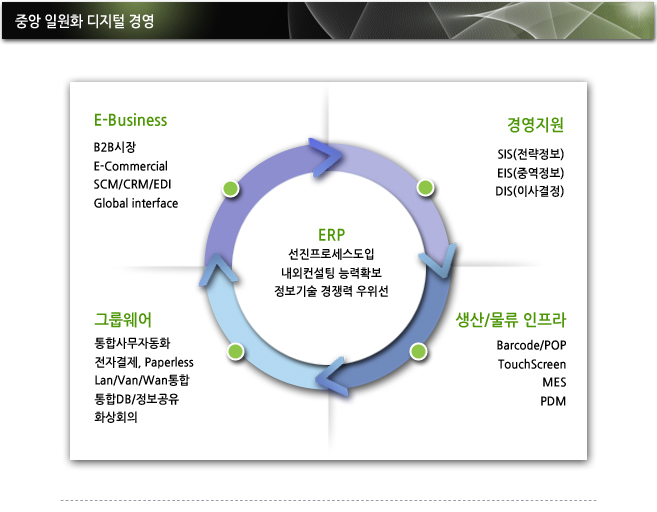 중앙 일원화 디지털 경영

E-Business
B2B시장
E-Commercial
SCM/CRM/EDI
Global interface

경영지원
SIS(전략정보)
EIS(중역정보)
DIS(이사결정)

ERP
선진프로세스도입
내외컨설팅 능력확보
정보기술 경쟁력 우위선

그룹웨어
통합사무자동화
전자결제, Paperless
Lan/Van/Wan통합
통합DB/정보공유
화상회의

생산/물류 인프라
Barcode/POP
TouchScreen
MES
PDM